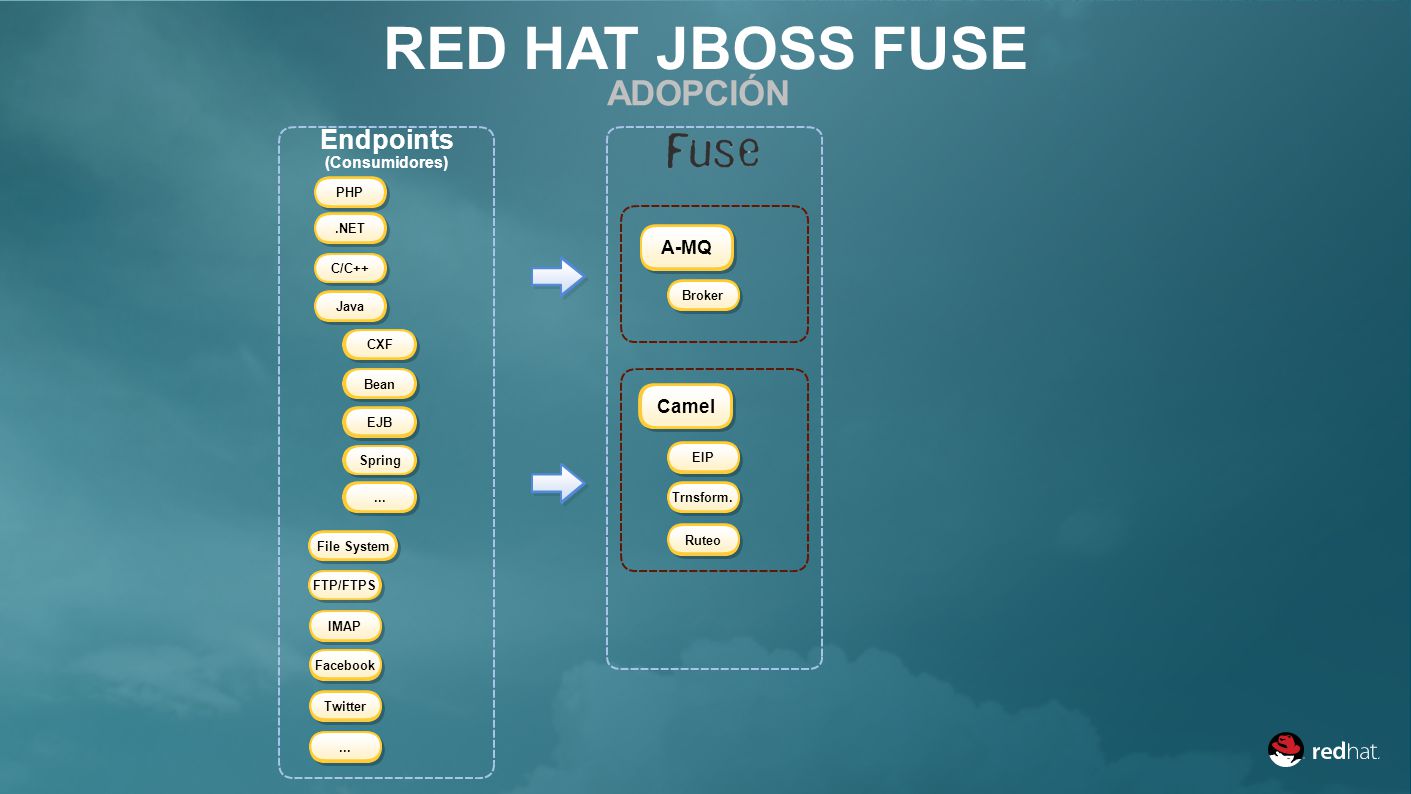 RED HAT JBOSS FUSE
ADOPCIÓN

Endpoints
(Consumidores)

PHP
.NET
C/C++
Java
CXF
Bean
EJB
Spring
...
File System
FTP/FTPS
IMAP
Facebook
Twitter
...

Fuse

A-MQ
Broker

Camel
EIP
Trnsform.
Ruteo

redhat.